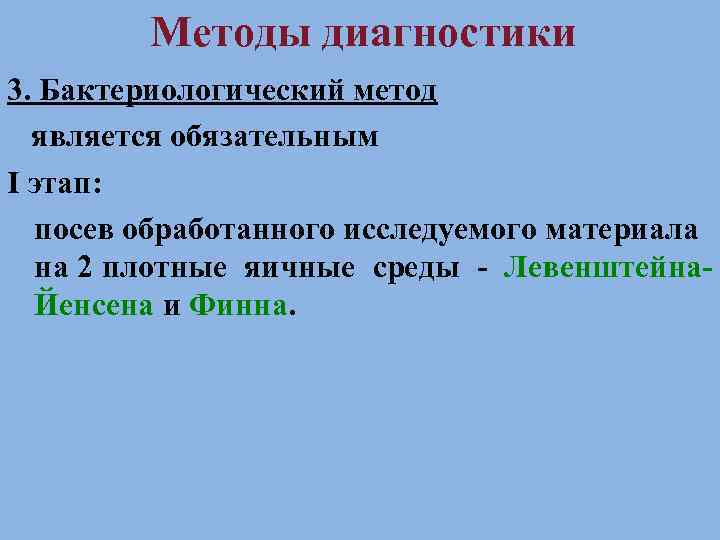 Методы диагностики

3. Бактериологический метод

является обязательным

I этап:

посев обработанного исследуемого материала на 2 плотные яичные среды - Левенштейна-Йенсена и Финна.